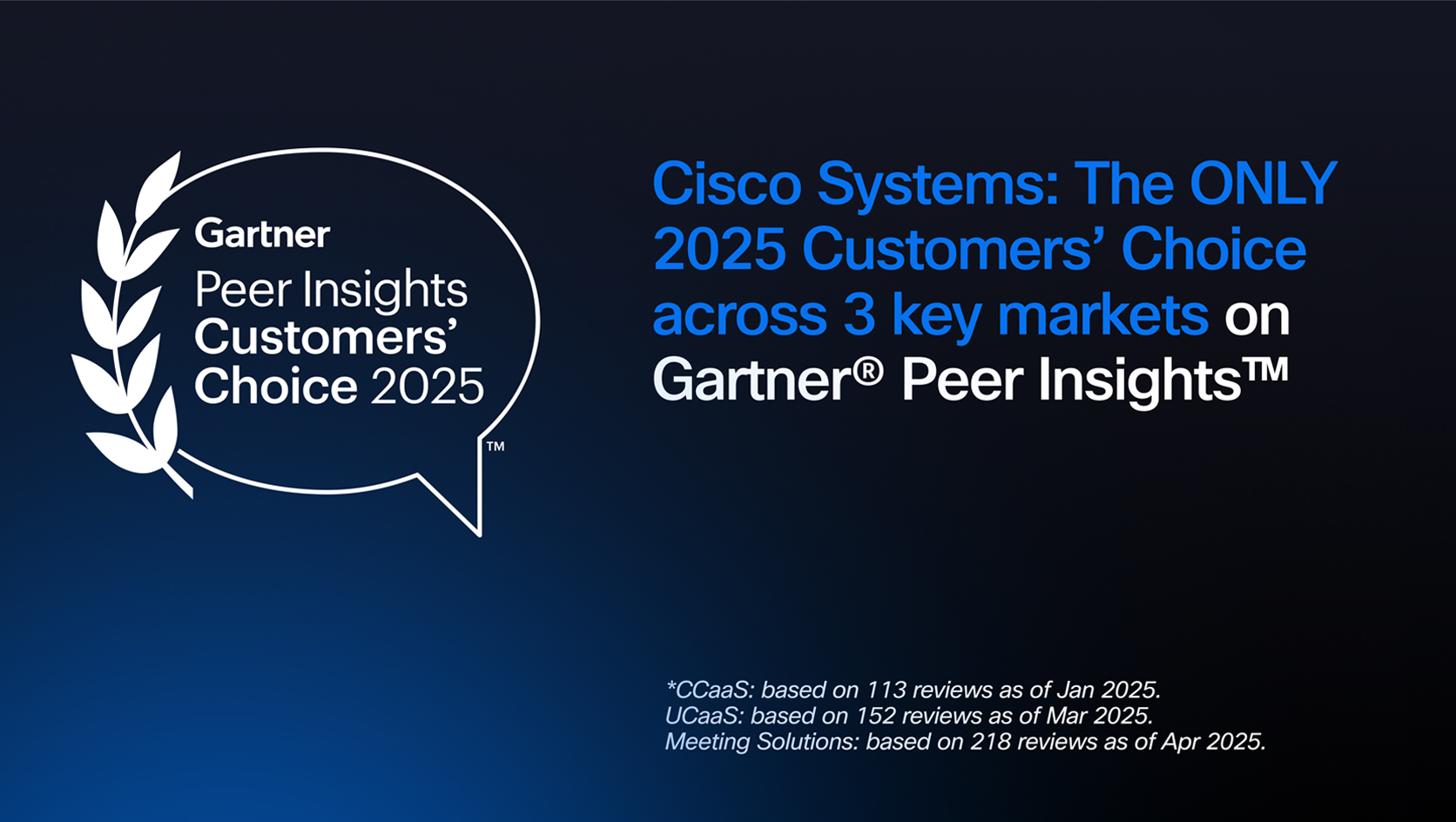 Gartner
Peer Insights
Customers'
Choice 2025
™

Cisco Systems: The ONLY 2025 Customers' Choice across 3 key markets on Gartner® Peer Insights™

*CCaaS: based on 113 reviews as of Jan 2025.
UCaaS: based on 152 reviews as of Mar 2025.
Meeting Solutions: based on 218 reviews as of Apr 2025.